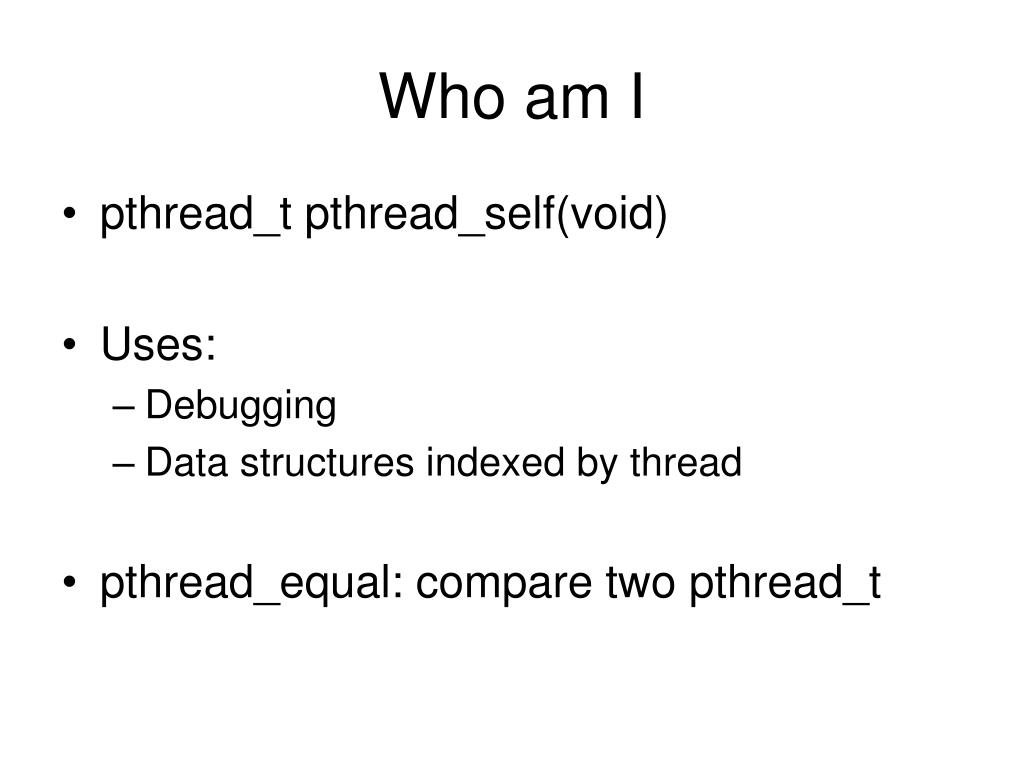 Who am I

• pthread_t pthread_self(void)

• Uses:
– Debugging
– Data structures indexed by thread

• pthread_equal: compare two pthread_t